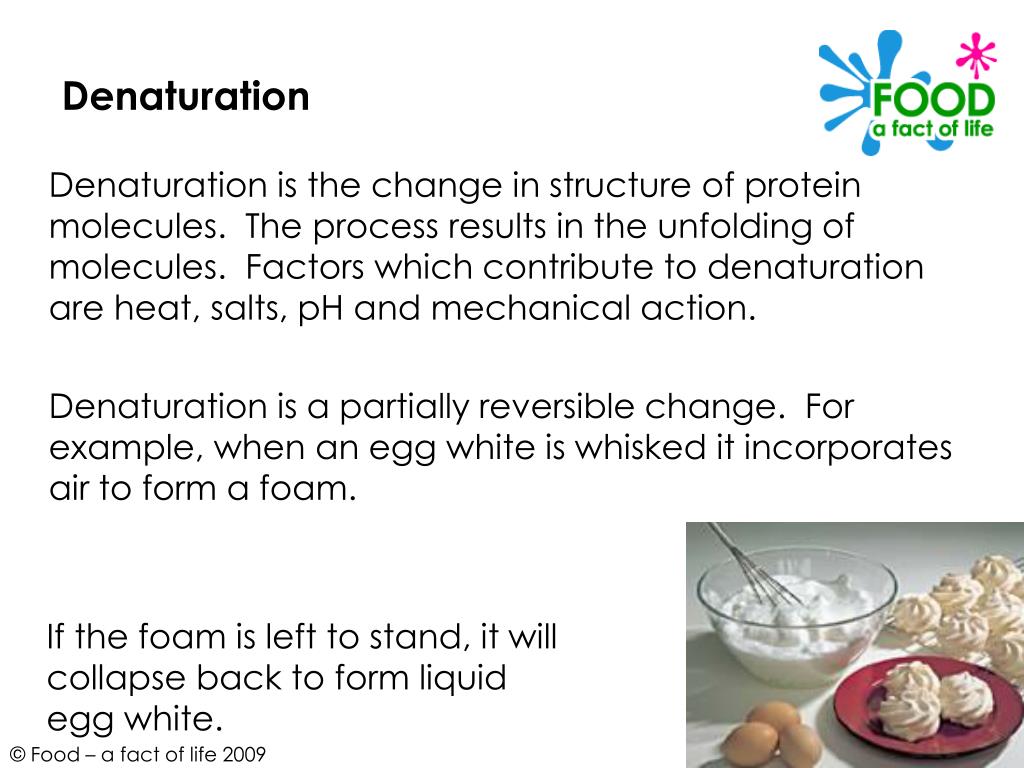 Denaturation

FOOD
a fact of life

Denaturation is the change in structure of protein molecules. The process results in the unfolding of molecules. Factors which contribute to denaturation are heat, salts, pH and mechanical action.

Denaturation is a partially reversible change. For example, when an egg white is whisked it incorporates air to form a foam.

If the foam is left to stand, it will collapse back to form liquid egg white.

© Food – a fact of life 2009